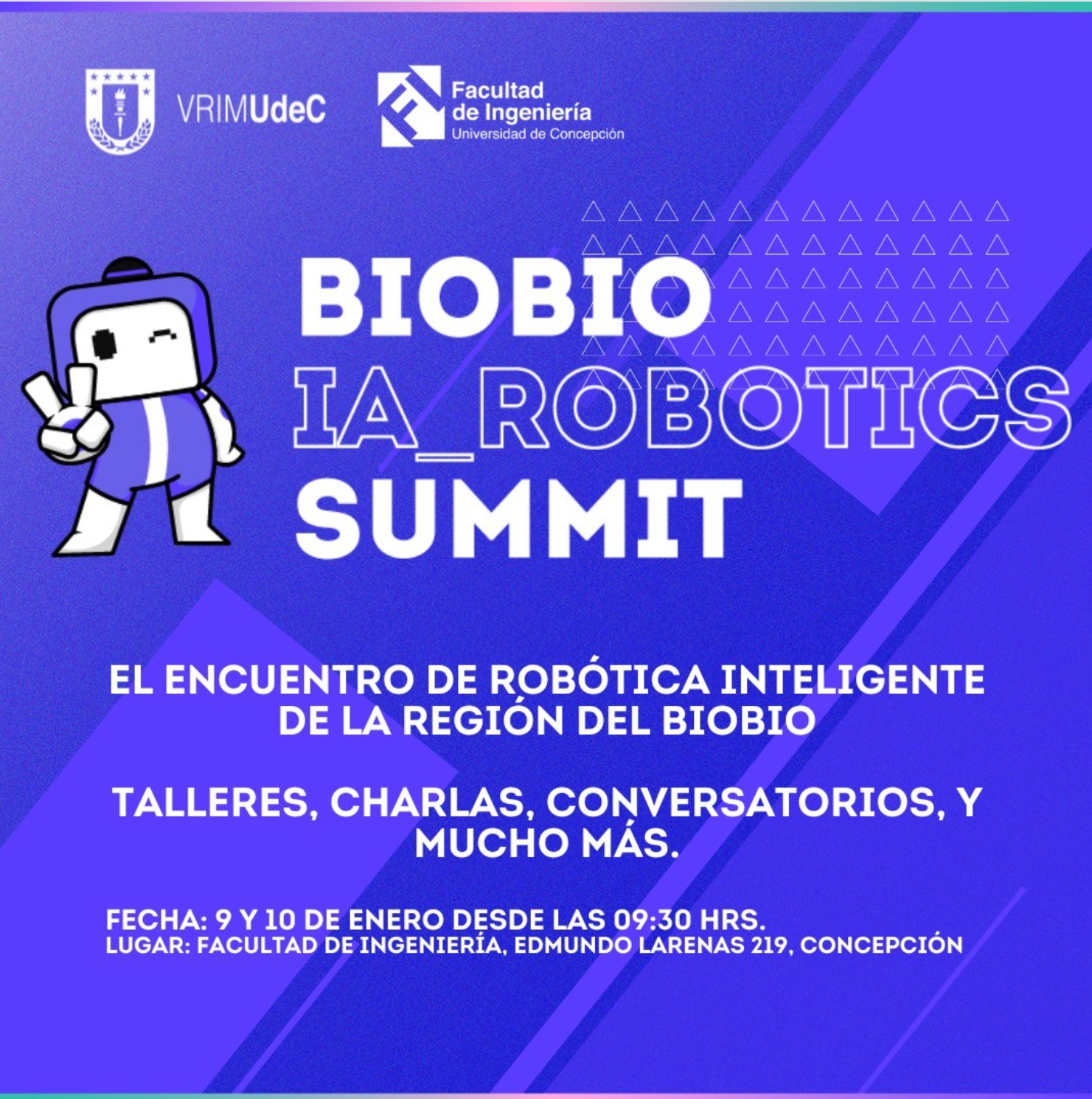 VRIMUdeC

Facultad de Ingeniería
Universidad de Concepción

BIOBIO
IA_ROBOTICS
SUMMIT

EL ENCUENTRO DE ROBÓTICA INTELIGENTE DE LA REGIÓN DEL BIOBIO

TALLERES, CHARLAS, CONVERSATORIOS, Y MUCHO MÁS.

FECHA: 9 Y 10 DE ENERO DESDE LAS 09:30 HRS.
LUGAR: FACULTAD DE INGENIERÍA, EDMUNDO LARENAS 219, CONCEPCIÓN